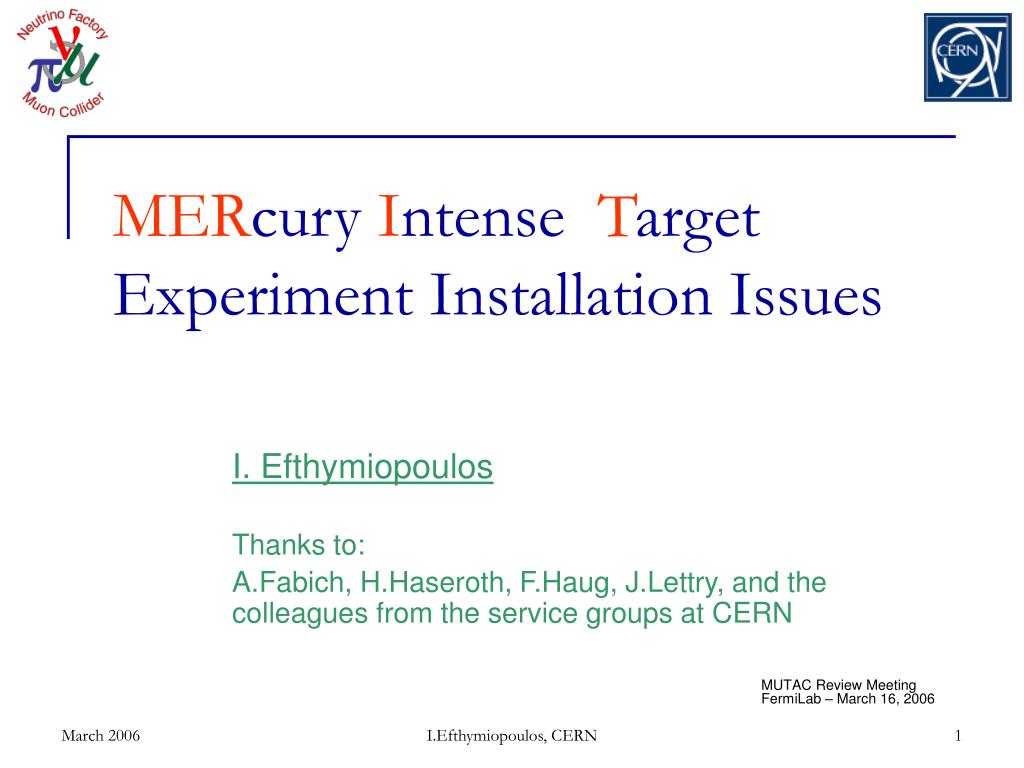 Neutrino Factory
$\nu$ $\pi$ $\mu$
Muon Collider

CERN

MERcury Intense Target Experiment Installation Issues

I. Efthymiopoulos

Thanks to:
A.Fabich, H.Haseroth, F.Haug, J.Lettry, and the colleagues from the service groups at CERN

MUTAC Review Meeting
FermiLab – March 16, 2006

March 2006

I.Efthymiopoulos, CERN

1